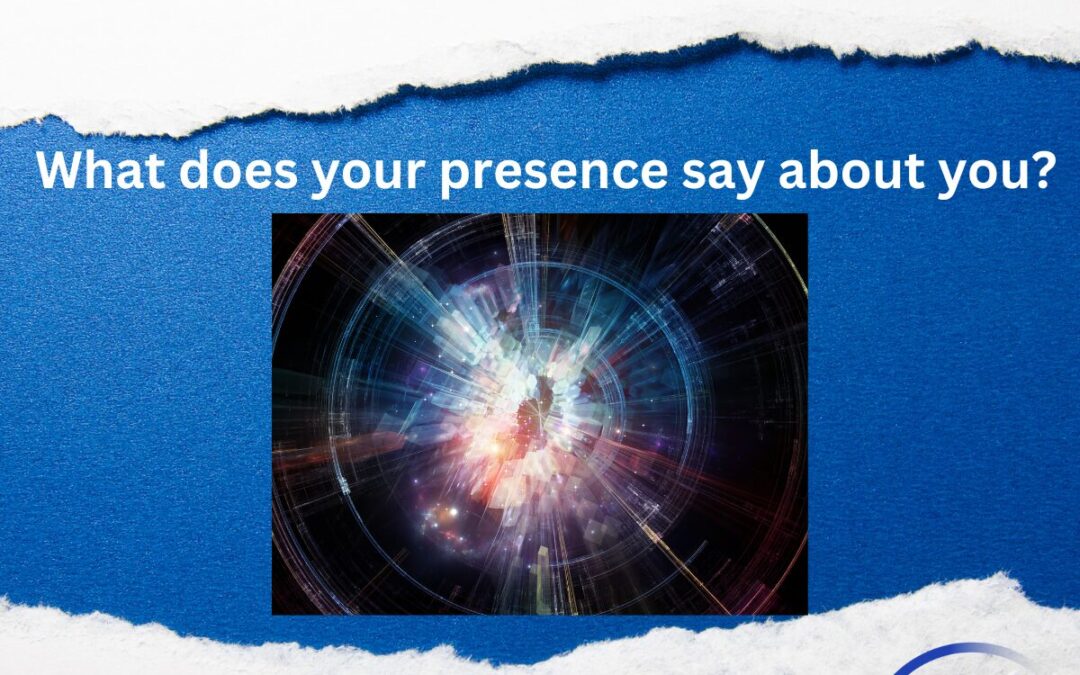 What does your presence say about you?